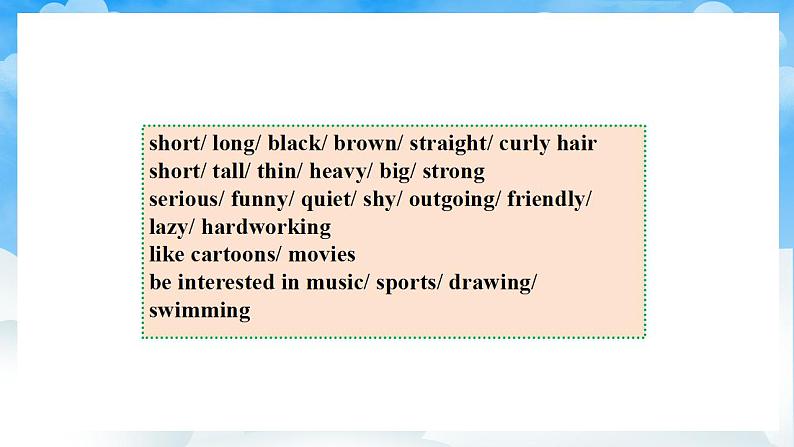 short/ long/ black/ brown/ straight/ curly hair
short/ tall/ thin/ heavy/ big/ strong
serious/ funny/ quiet/ shy/ outgoing/ friendly/ lazy/ hardworking
like cartoons/ movies
be interested in music/ sports/ drawing/ swimming